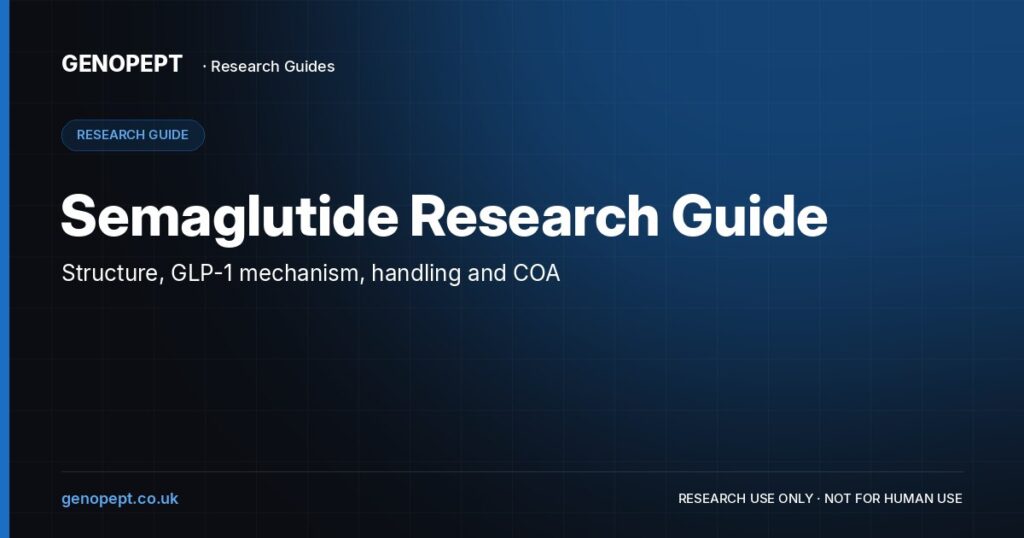 GENOPEPT · Research Guides

RESEARCH GUIDE

Semaglutide Research Guide

Structure, GLP-1 mechanism, handling and COA

genopept.co.uk

RESEARCH USE ONLY · NOT FOR HUMAN USE